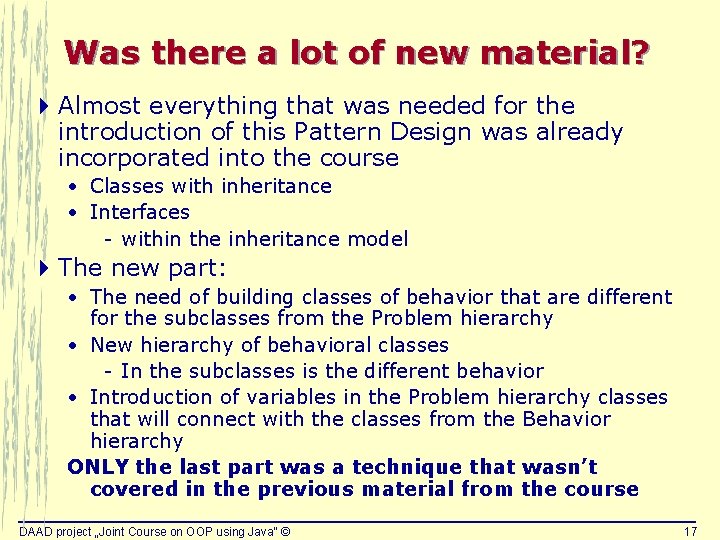 Was there a lot of new material?

Almost everything that was needed for the introduction of this Pattern Design was already incorporated into the course

• Classes with inheritance

• Interfaces

- within the inheritance model

The new part:

• The need of building classes of behavior that are different for the subclasses from the Problem hierarchy

• New hierarchy of behavioral classes

- In the subclasses is the different behavior

• Introduction of variables in the Problem hierarchy classes that will connect with the classes from the Behavior hierarchy

ONLY the last part was a technique that wasn't covered in the previous material from the course

DAAD project „Joint Course on OOP using Java" ©

17